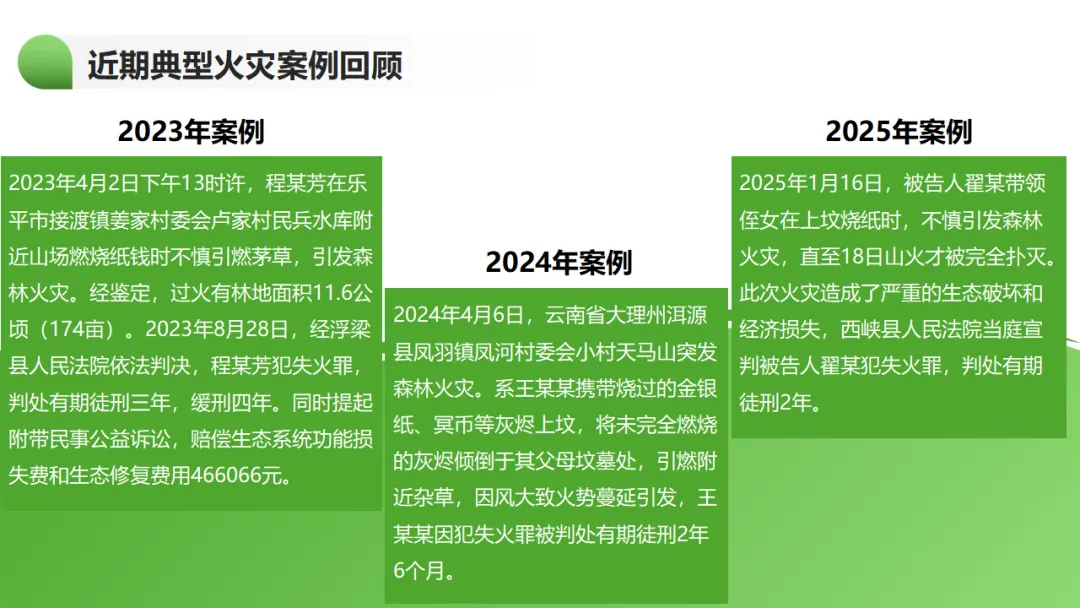 近期典型火灾案例回顾

2023年案例

2023年4月2日下午13时许，程某芳在乐平市接渡镇姜家村委会卢家村民兵水库附近山场燃烧纸钱时不慎引燃茅草，引发森林火灾。经鉴定，过火有林地面积11.6公顷（174亩）。2023年8月28日，经浮梁县人民法院依法判决，程某芳犯失火罪，判处有期徒刑三年，缓刑四年。同时提起附带民事公益诉讼，赔偿生态系统功能损失费和生态修复费用466066元。

2024年案例

2024年4月6日，云南省大理州洱源县凤羽镇凤河村委会小村天马山突发森林火灾。系王某某携带烧过的金银纸、冥币等灰烬上坟，将未完全燃烧的灰烬倾倒于其父母坟墓处，引燃附近杂草，因风大致火势蔓延引发，王某某因犯失火罪被判处有期徒刑2年6个月。

2025年案例

2025年1月16日，被告人翟某带领侄女在上坟烧纸时，不慎引发森林火灾，直至18日山火才被完全扑灭。此次火灾造成了严重的生态破坏和经济损失，西峡县人民法院当庭宣判被告人翟某犯失火罪，判处有期徒刑2年。